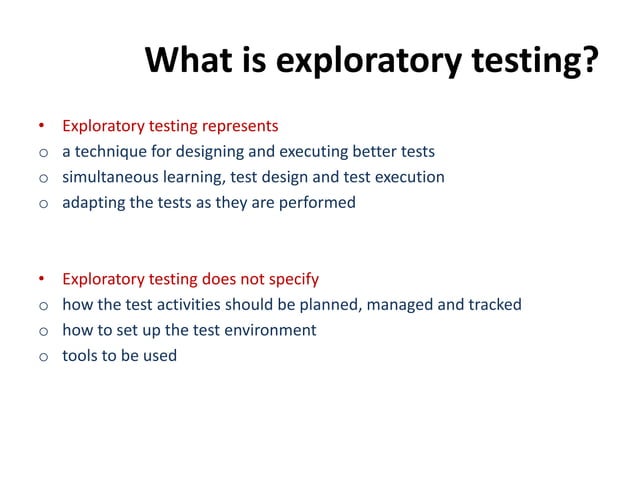 What is exploratory testing?

• Exploratory testing represents
o a technique for designing and executing better tests
o simultaneous learning, test design and test execution
o adapting the tests as they are performed

• Exploratory testing does not specify
o how the test activities should be planned, managed and tracked
o how to set up the test environment
o tools to be used